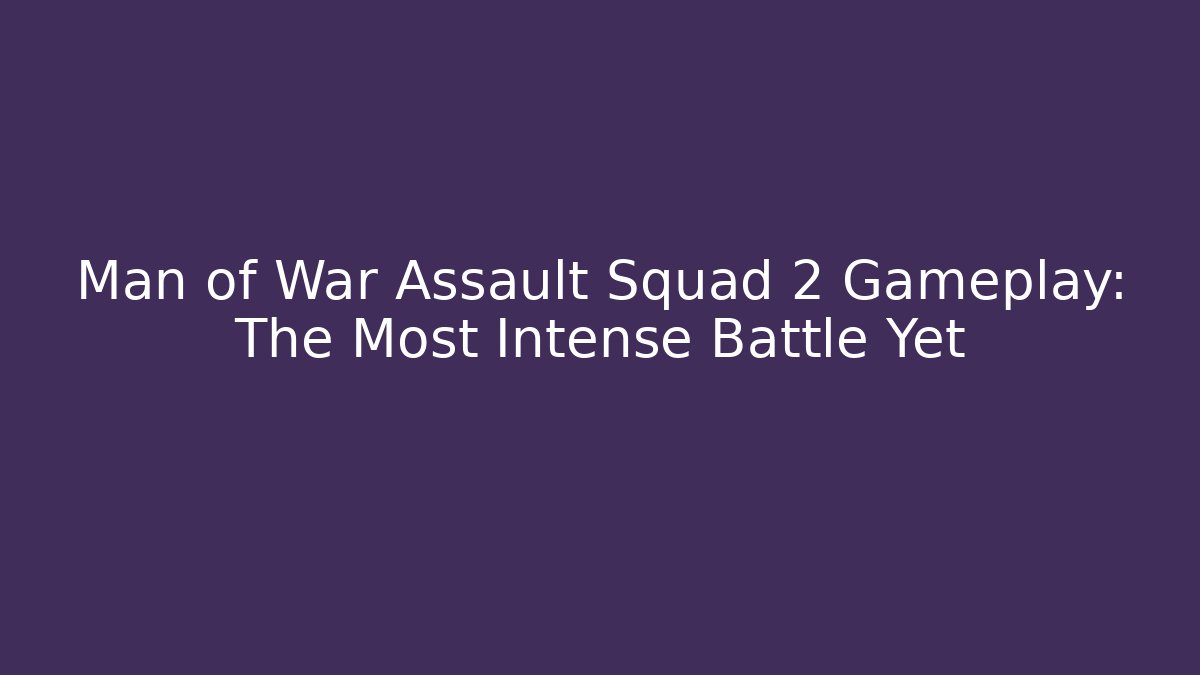 Man of War Assault Squad 2 Gameplay: The Most Intense Battle Yet